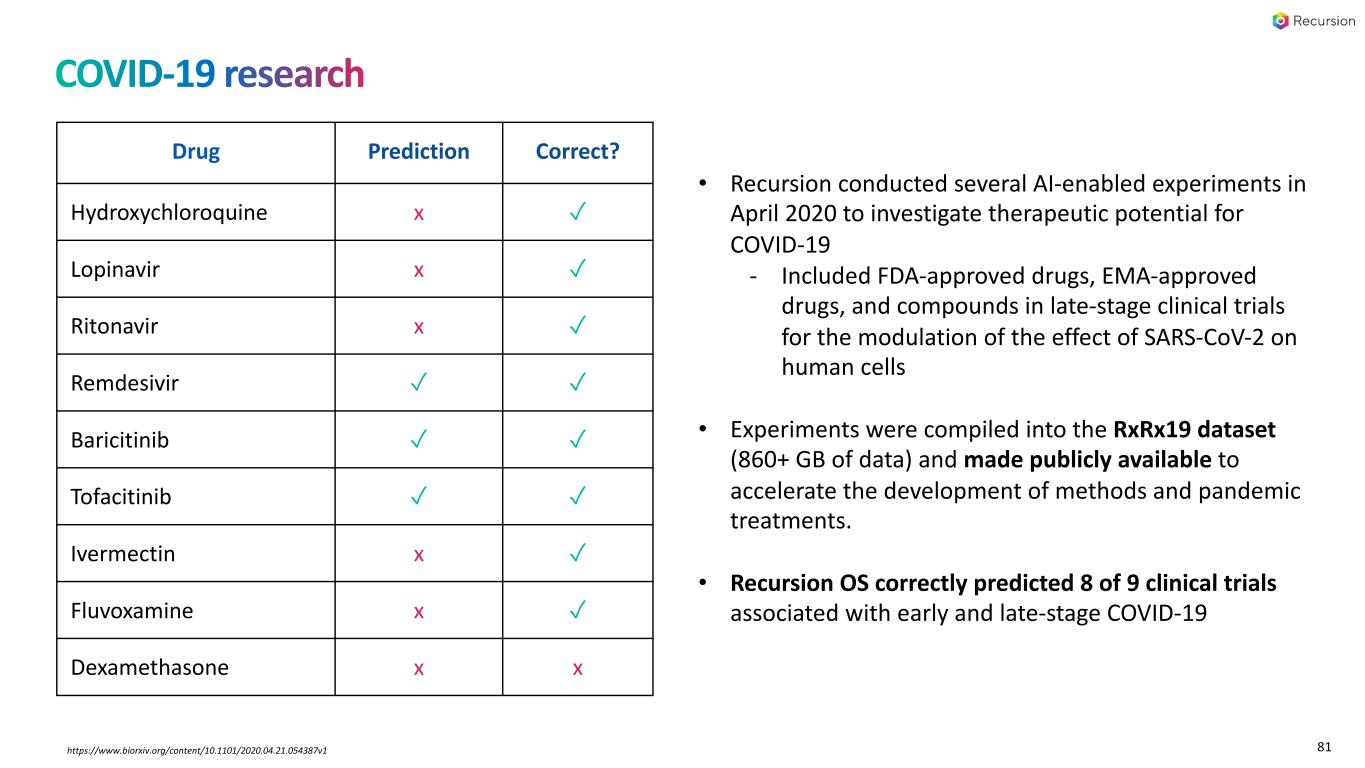 Recursion

COVID-19 research

| Drug | Prediction | Correct? |
|---|---|---|
| Hydroxychloroquine | x | ✓ |
| Lopinavir | x | ✓ |
| Ritonavir | x | ✓ |
| Remdesivir | ✓ | ✓ |
| Baricitinib | ✓ | ✓ |
| Tofacitinib | ✓ | ✓ |
| Ivermectin | x | ✓ |
| Fluvoxamine | x | ✓ |
| Dexamethasone | x | x |

• Recursion conducted several AI-enabled experiments in April 2020 to investigate therapeutic potential for COVID-19
- Included FDA-approved drugs, EMA-approved drugs, and compounds in late-stage clinical trials for the modulation of the effect of SARS-CoV-2 on human cells

• Experiments were compiled into the RxRx19 dataset (860+ GB of data) and made publicly available to accelerate the development of methods and pandemic treatments.

• Recursion OS correctly predicted 8 of 9 clinical trials associated with early and late-stage COVID-19

https://www.biorxiv.org/content/10.1101/2020.04.21.054387v1

81